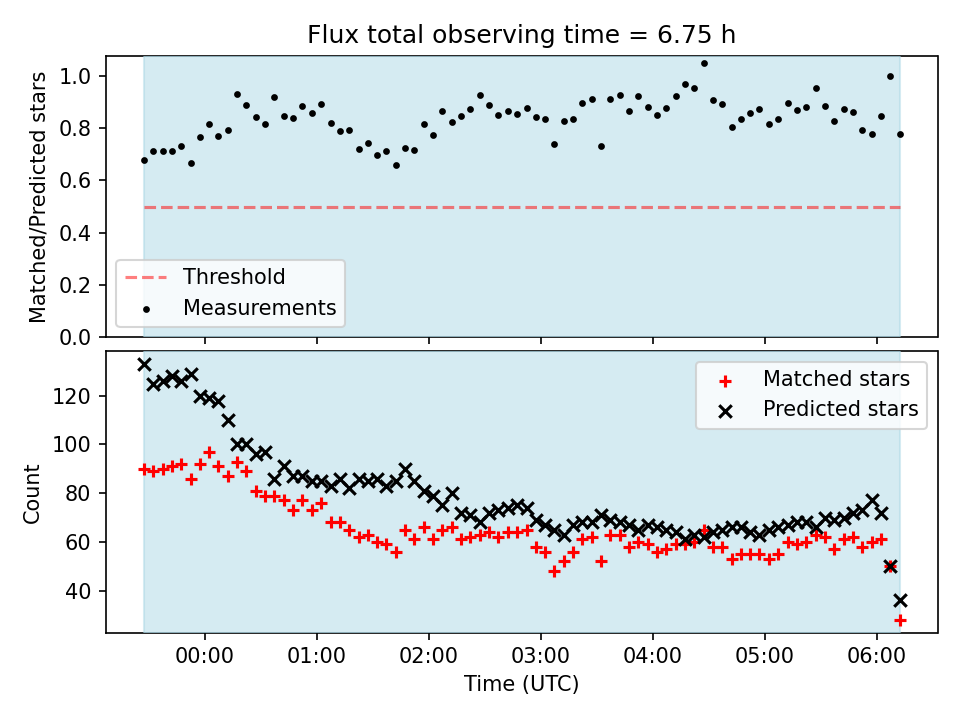 Flux total observing time = 6.75 h

Matched/Predicted stars

1.0
0.8
0.6
0.4
0.2
0.0

Threshold
Measurements

Count

120
100
80
60
40

Matched stars
Predicted stars

00:00
01:00
02:00
03:00
04:00
05:00
06:00

Time (UTC)